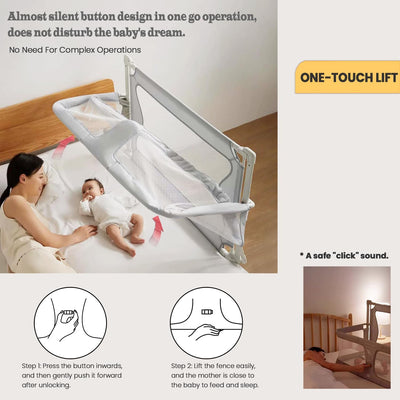 Almost silent button design in one go operation, does not disturb the baby's dream.

No Need For Complex Operations

ONE-TOUCH LIFT

* A safe "click" sound.

Step 1: Press the button inwards, and then gently push it forward after unlocking.

Step 2: Lift the fence easily, and the mother is close to the baby to feed and sleep.